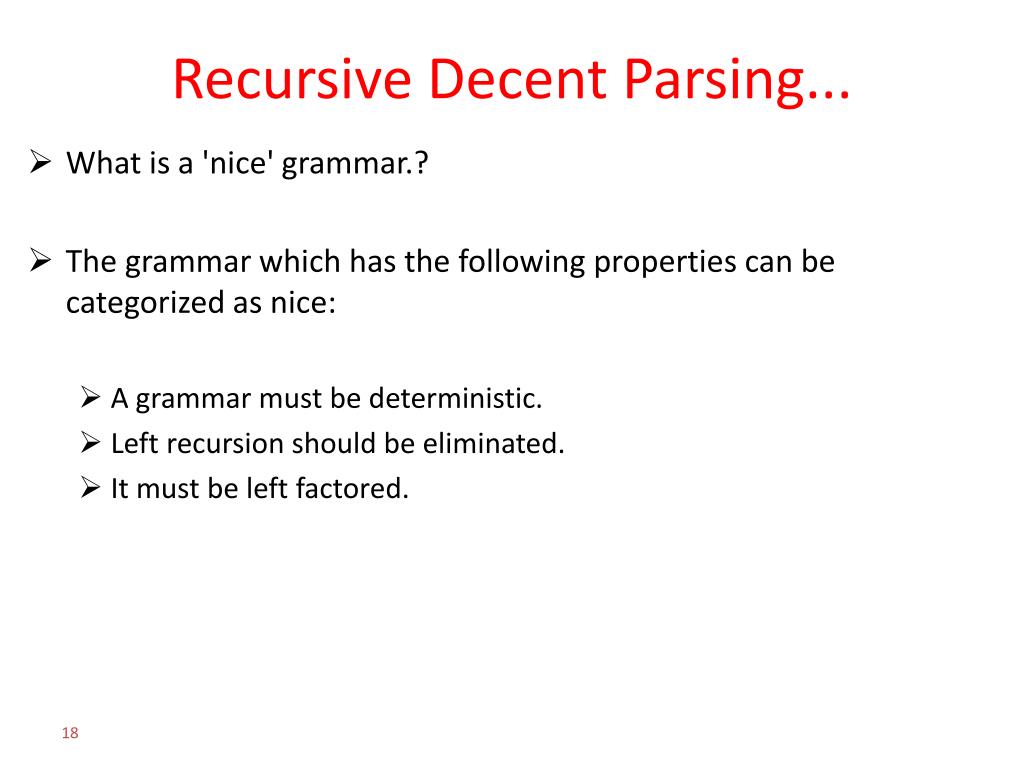 Recursive Decent Parsing...

➢ What is a 'nice' grammar.?

➢ The grammar which has the following properties can be categorized as nice:

➢ A grammar must be deterministic.
➢ Left recursion should be eliminated.
➢ It must be left factored.

18